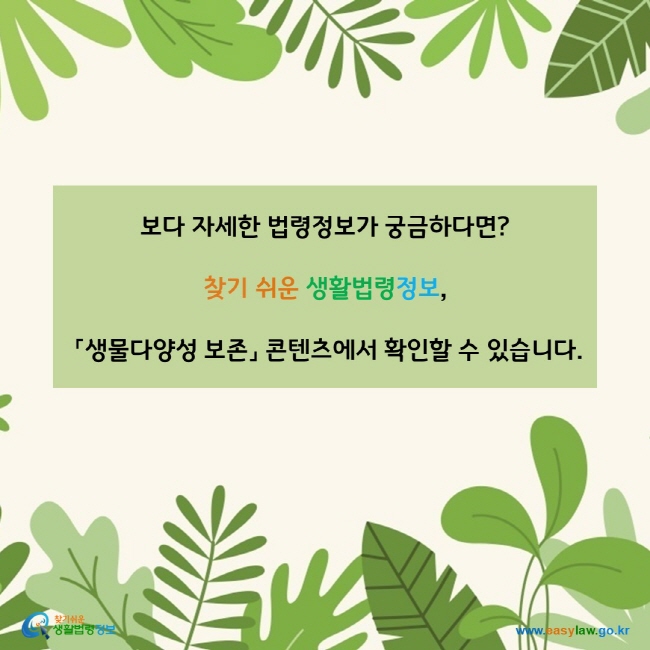 보다 자세한 법령정보가 궁금하다면?

찾기 쉬운 생활법령정보,

「생물다양성 보존」 콘텐츠에서 확인할 수 있습니다.

찾기쉬운 생활법령정보

www.easylaw.go.kr